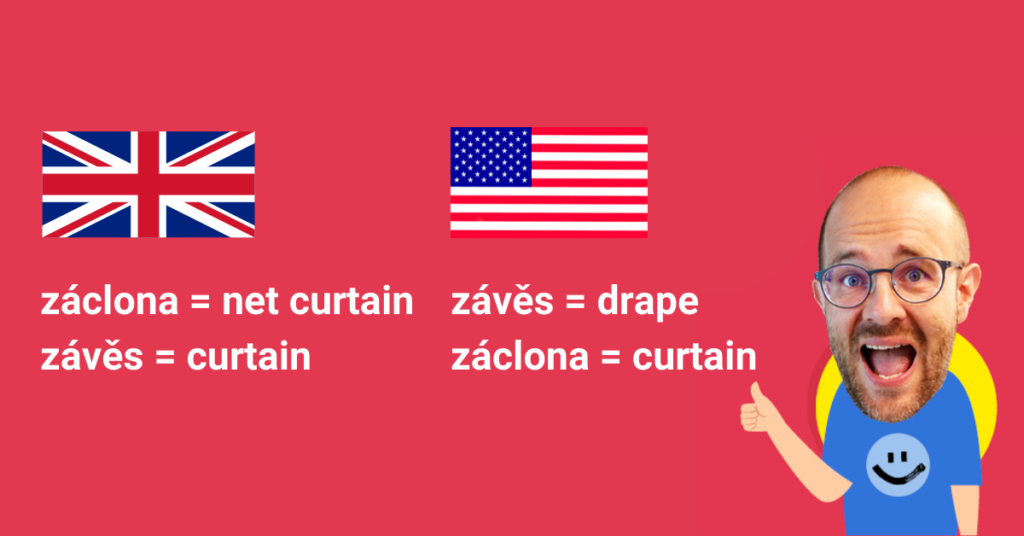 záclona = net curtain
závěs = curtain

závěs = drape
záclona = curtain